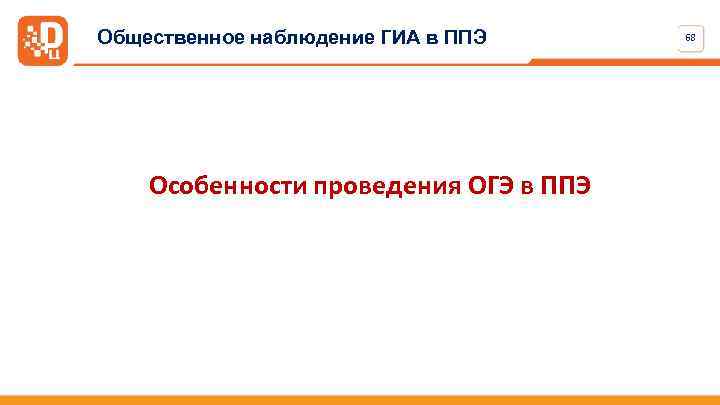 Общественное наблюдение ГИА в ППЭ

68

Особенности проведения ОГЭ в ППЭ